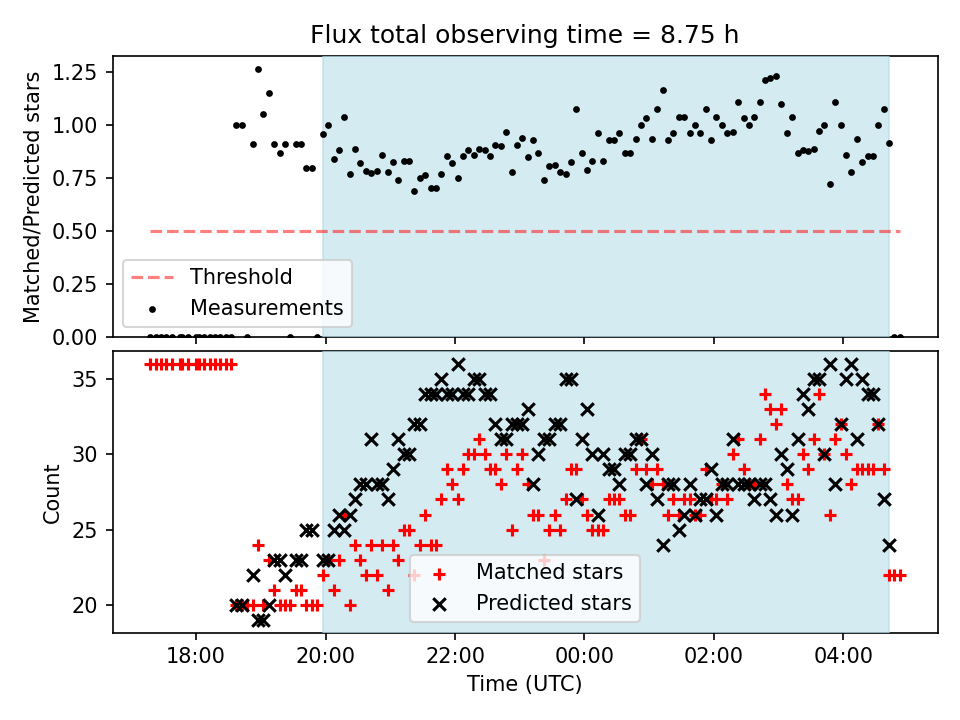 Flux total observing time = 8.75 h

Matched/Predicted stars

1.25
1.00
0.75
0.50
0.25
0.00

Threshold
Measurements

Count

35
30
25
20

Matched stars
Predicted stars

18:00
20:00
22:00
00:00
02:00
04:00

Time (UTC)